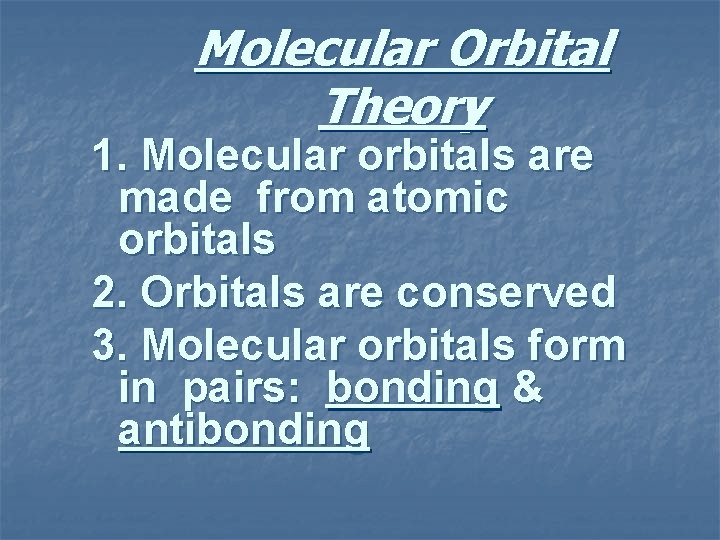 Molecular Orbital Theory

1. Molecular orbitals are made from atomic orbitals

2. Orbitals are conserved

3. Molecular orbitals form in pairs: bonding & antibonding